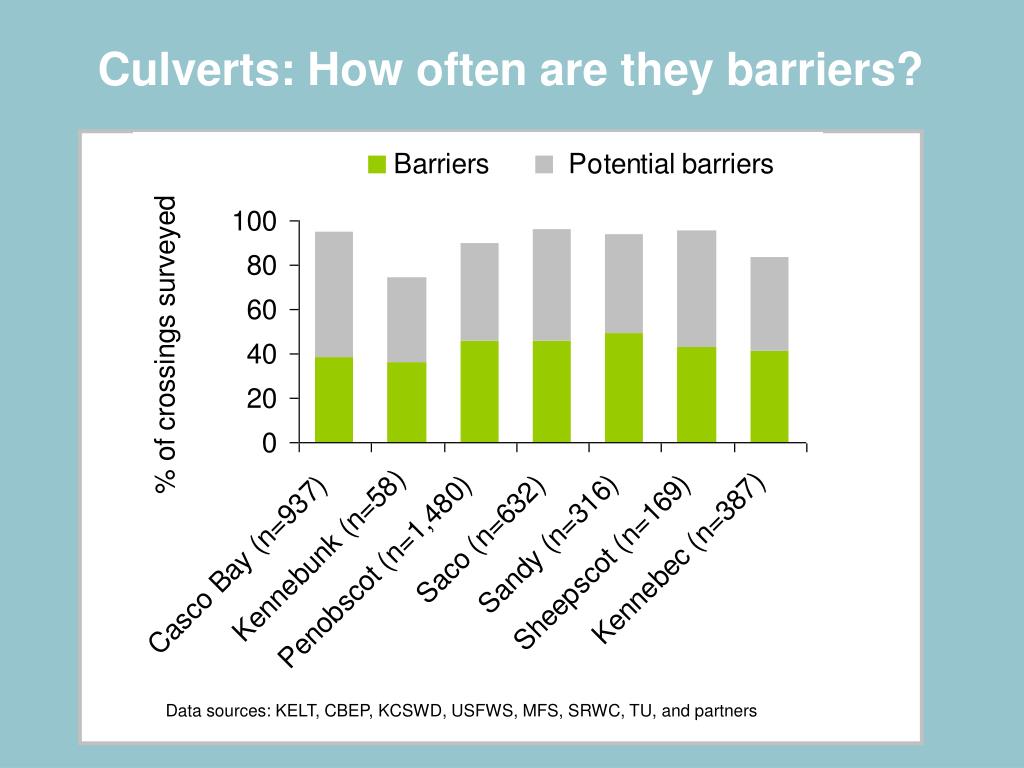 Culverts: How often are they barriers?

Barriers Potential barriers

% of crossings surveyed

100
80
60
40
20
0

Casco Bay (n=937)
Kennebunk (n=58)
Penobscot (n=1,480)
Saco (n=632)
Sandy (n=316)
Sheepscot (n=169)
Kennebec (n=387)

Data sources: KELT, CBEP, KCSWD, USFWS, MFS, SRWC, TU, and partners